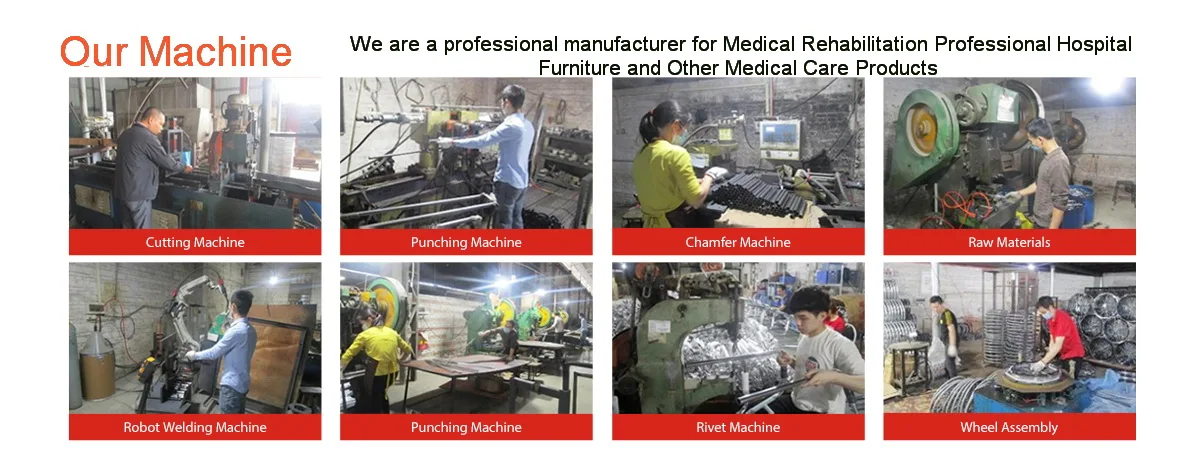 Our Machine

We are a professional manufacturer for Medical Rehabilitation Professional Hospital Furniture and Other Medical Care Products

Cutting Machine

Punching Machine

Chamfer Machine

Raw Materials

Robot Welding Machine

Punching Machine

Rivet Machine

Wheel Assembly